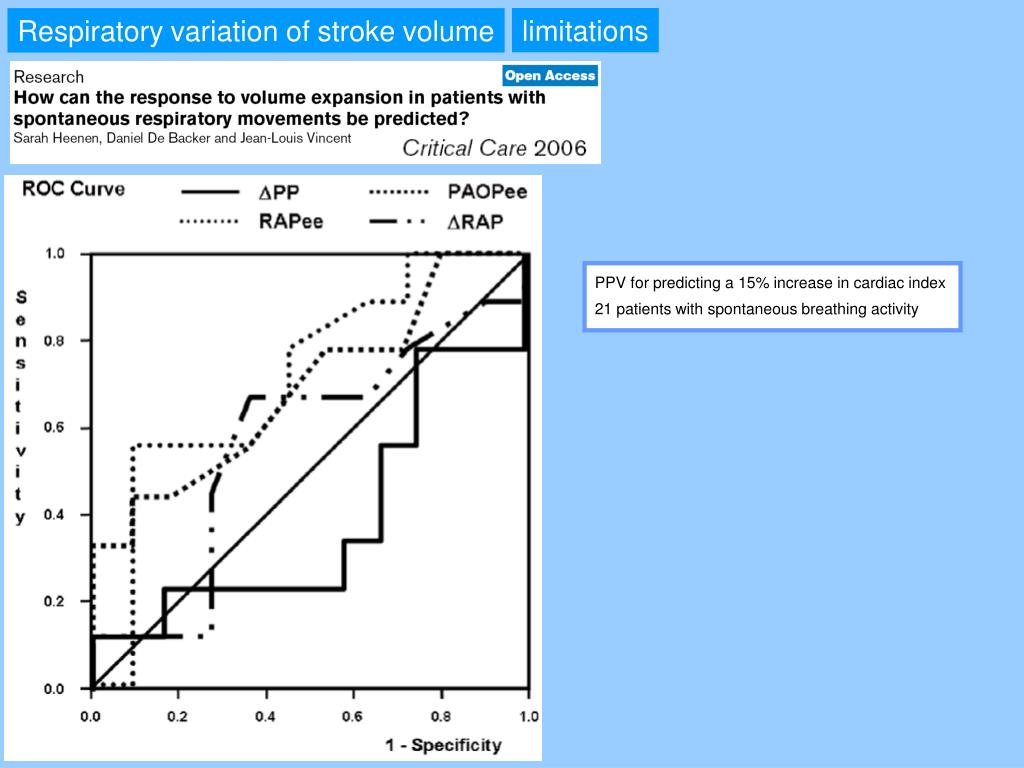 Respiratory variation of stroke volume

limitations

Research

Open Access

How can the response to volume expansion in patients with spontaneous respiratory movements be predicted?

Sarah Heenen, Daniel De Backer and Jean-Louis Vincent

Critical Care 2006

ROC Curve

$\Delta$PP

PAOPee

RAPee

$\Delta$RAP

Sensitivity

1.0

0.8

0.6

0.4

0.2

0.0

0.0

0.2

0.4

0.6

0.8

1.0

1 - Specificity

PPV for predicting a 15% increase in cardiac index

21 patients with spontaneous breathing activity